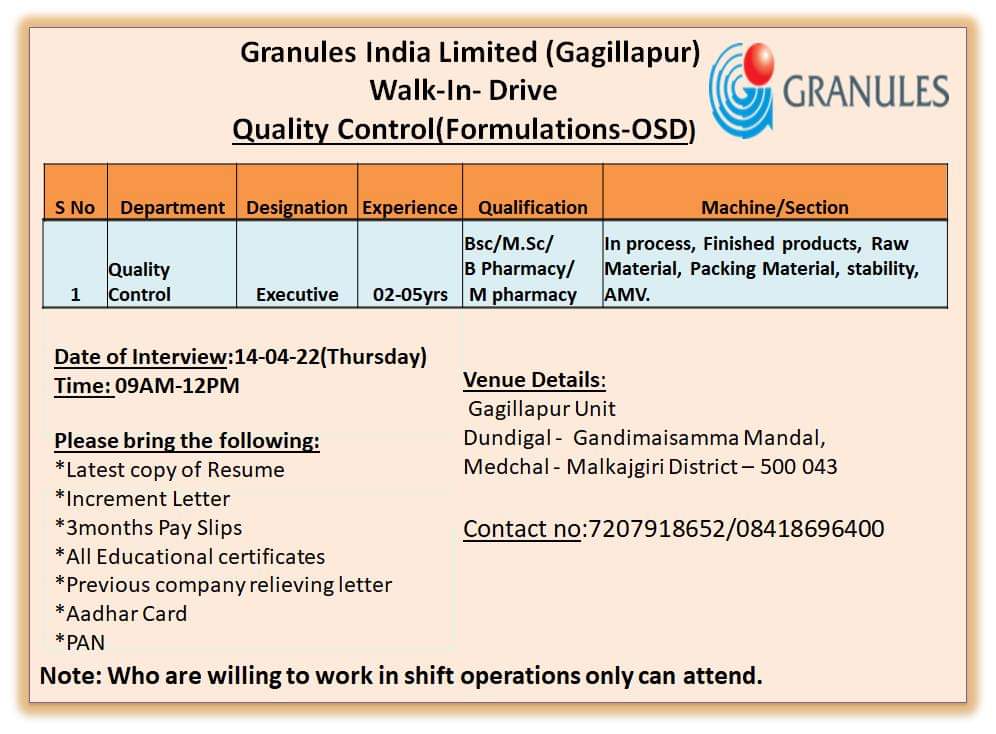 Granules India Limited (Gagillapur)
Walk-In- Drive
Quality Control(Formulations-OSD)

GRANULES

| S No | Department | Designation | Experience | Qualification | Machine/Section |
|---|---|---|---|---|---|
| 1 | Quality Control | Executive | 02-05yrs | Bsc/M.Sc/ B Pharmacy/ M pharmacy | In process, Finished products, Raw Material, Packing Material, stability, AMV. |

Date of Interview:14-04-22(Thursday)
Time: 09AM-12PM

Please bring the following:
*Latest copy of Resume
*Increment Letter
*3months Pay Slips
*All Educational certificates
*Previous company relieving letter
*Aadhar Card
*PAN

Venue Details:
Gagillapur Unit
Dundigal - Gandimaisamma Mandal,
Medchal - Malkajgiri District – 500 043

Contact no:7207918652/08418696400

Note: Who are willing to work in shift operations only can attend.